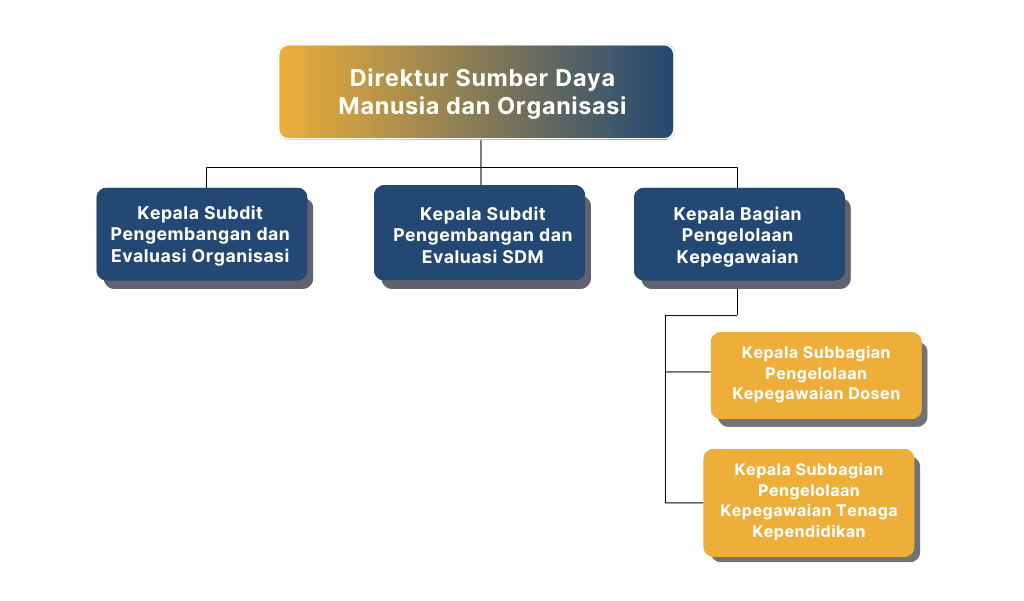 Direktur Sumber Daya Manusia dan Organisasi

Kepala Subdit Pengembangan dan Evaluasi Organisasi

Kepala Subdit Pengembangan dan Evaluasi SDM

Kepala Bagian Pengelolaan Kepegawaian

Kepala Subbagian Pengelolaan Kepegawaian Dosen

Kepala Subbagian Pengelolaan Kepegawaian Tenaga Kependidikan